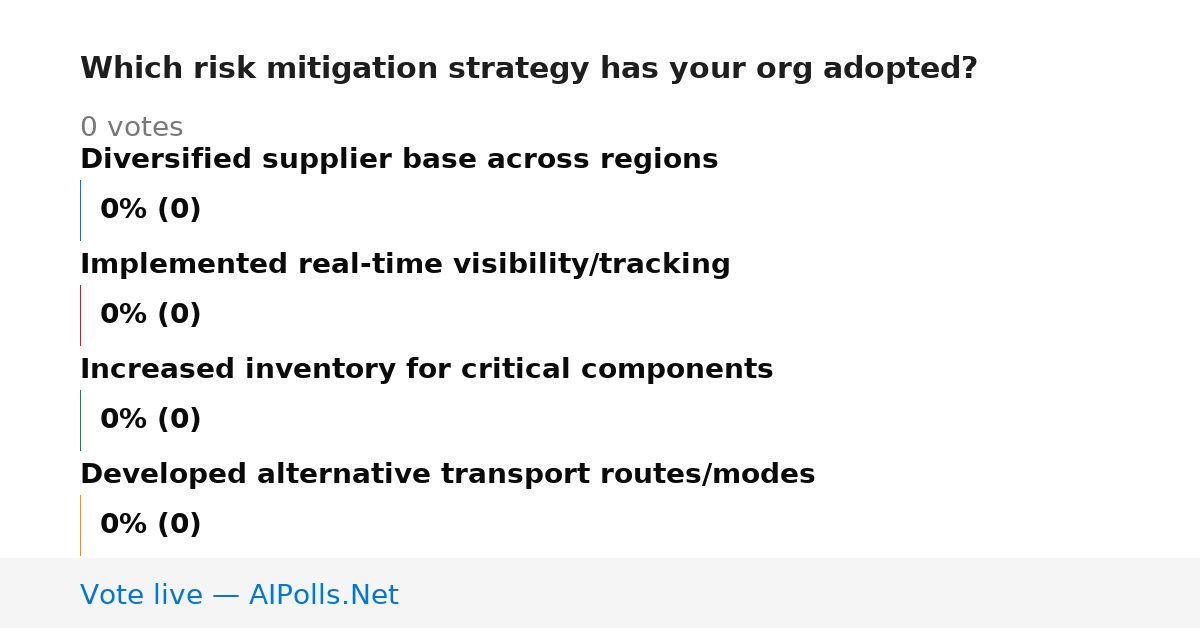 Which risk mitigation strategy has your org adopted?

0 votes

Diversified supplier base across regions

0% (0)

Implemented real-time visibility/tracking

0% (0)

Increased inventory for critical components

0% (0)

Developed alternative transport routes/modes

0% (0)

Vote live — AIPolls.Net